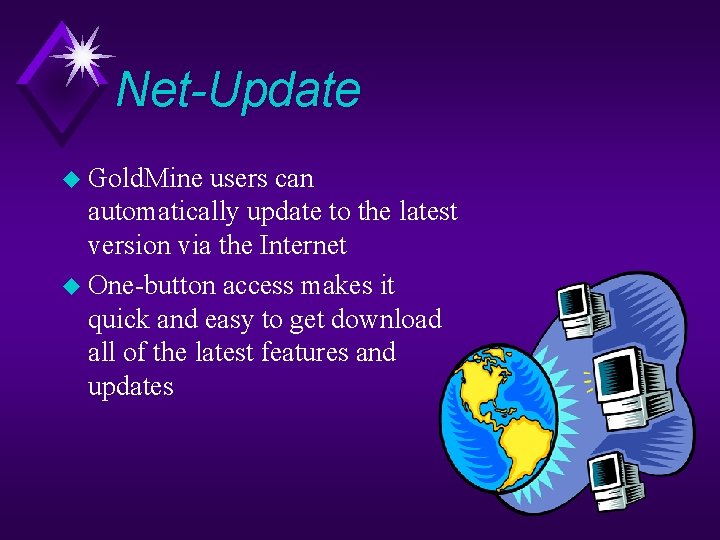 Net-Update

GoldMine users can automatically update to the latest version via the Internet

One-button access makes it quick and easy to get download all of the latest features and updates